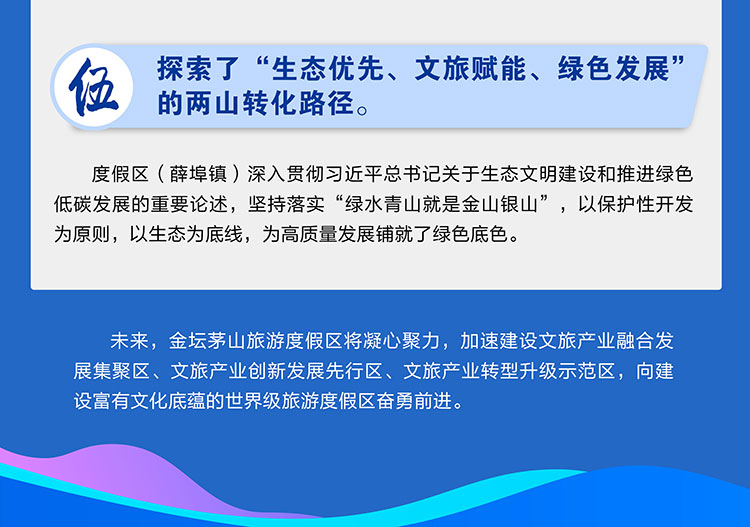 伍

探索了“生态优先、文旅赋能、绿色发展”的两山转化路径。

度假区（薛埠镇）深入贯彻习近平总书记关于生态文明建设和推进绿色低碳发展的重要论述，坚持落实“绿水青山就是金山银山”，以保护性开发为原则，以生态为底线，为高质量发展铺就了绿色底色。

未来，金坛茅山旅游度假区将凝心聚力，加速建设文旅产业融合发展集聚区、文旅产业创新发展先行区、文旅产业转型升级示范区，向建设富有文化底蕴的世界级旅游度假区奋勇前进。